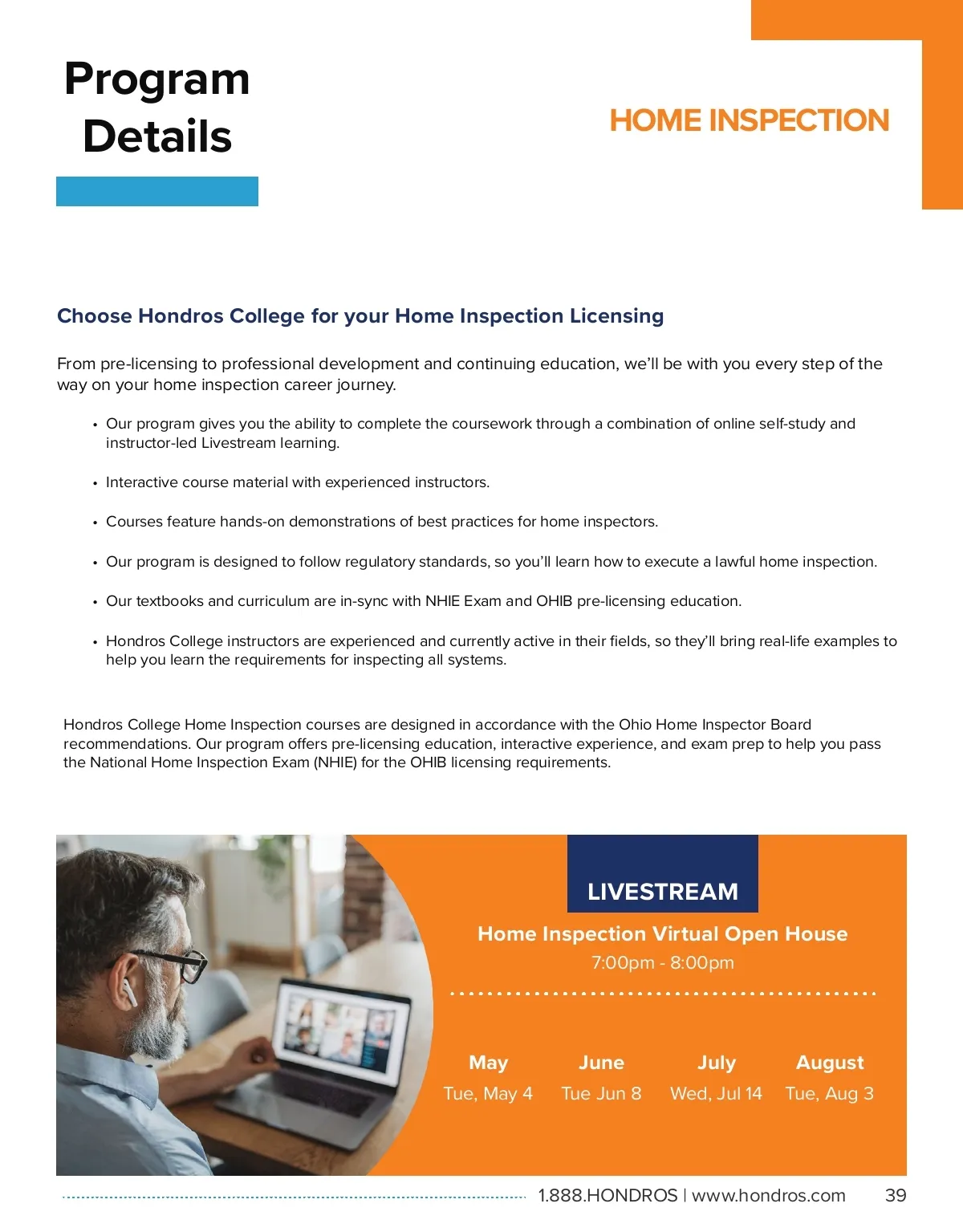 Program Details

HOME INSPECTION

Choose Hondros College for your Home Inspection Licensing

From pre-licensing to professional development and continuing education, we'll be with you every step of the way on your home inspection career journey.

• Our program gives you the ability to complete the coursework through a combination of online self-study and instructor-led Livestream learning.

• Interactive course material with experienced instructors.

• Courses feature hands-on demonstrations of best practices for home inspectors.

• Our program is designed to follow regulatory standards, so you'll learn how to execute a lawful home inspection.

• Our textbooks and curriculum are in-sync with NHIE Exam and OHIB pre-licensing education.

• Hondros College instructors are experienced and currently active in their fields, so they'll bring real-life examples to help you learn the requirements for inspecting all systems.

Hondros College Home Inspection courses are designed in accordance with the Ohio Home Inspector Board recommendations. Our program offers pre-licensing education, interactive experience, and exam prep to help you pass the National Home Inspection Exam (NHIE) for the OHIB licensing requirements.

LIVESTREAM

Home Inspection Virtual Open House
7:00pm - 8:00pm

| May | June | July | August |
|---|---|---|---|
| Tue, May 4 | Tue Jun 8 | Wed, Jul 14 | Tue, Aug 3 |

1.888.HONDROS | www.hondros.com 39